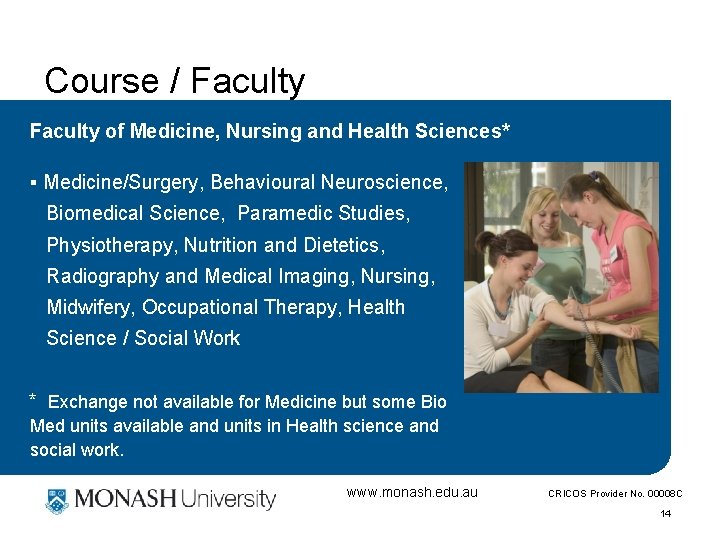 Course / Faculty

Faculty of Medicine, Nursing and Health Sciences*

▪ Medicine/Surgery, Behavioural Neuroscience, Biomedical Science, Paramedic Studies, Physiotherapy, Nutrition and Dietetics, Radiography and Medical Imaging, Nursing, Midwifery, Occupational Therapy, Health Science / Social Work

* Exchange not available for Medicine but some Bio Med units available and units in Health science and social work.

MONASH University

www.monash.edu.au

CRICOS Provider No. 00008C

14